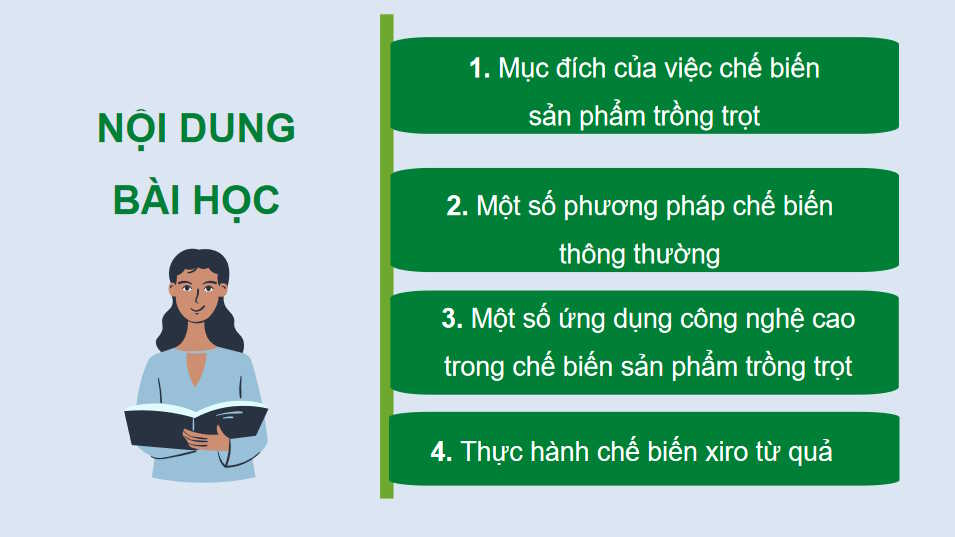 NỘI DUNG BÀI HỌC

1. Mục đích của việc chế biến sản phẩm trồng trọt

2. Một số phương pháp chế biến thông thường

3. Một số ứng dụng công nghệ cao trong chế biến sản phẩm trồng trọt

4. Thực hành chế biến xiro từ quả